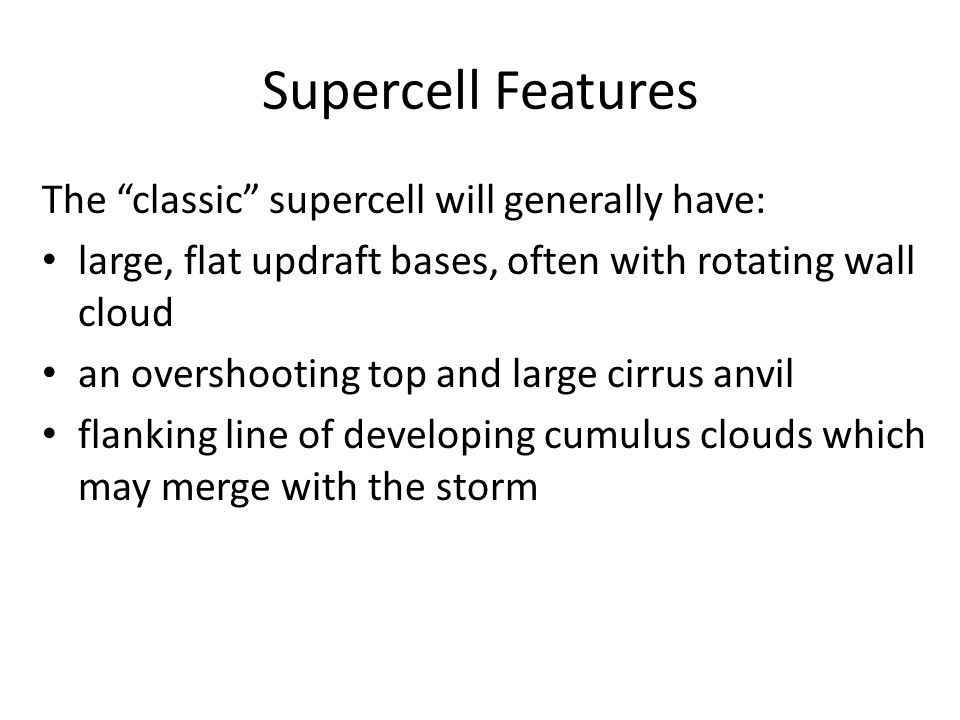 Supercell Features

The “classic” supercell will generally have:

• large, flat updraft bases, often with rotating wall cloud
• an overshooting top and large cirrus anvil
• flanking line of developing cumulus clouds which may merge with the storm